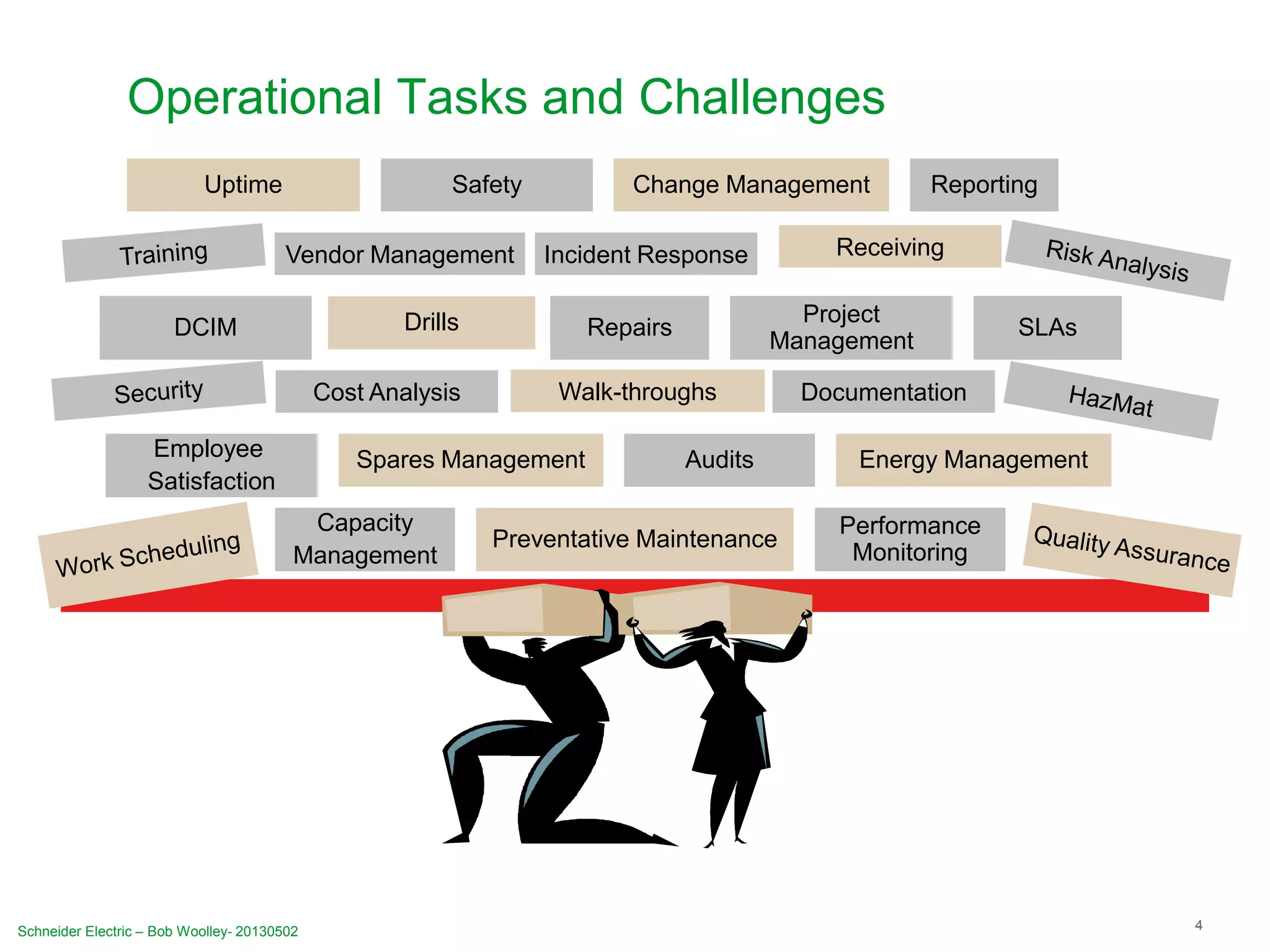 Operational Tasks and Challenges

Uptime
Safety
Change Management
Reporting

Training
Vendor Management
Incident Response
Receiving
Risk Analysis

DCIM
Drills
Repairs
Project Management
SLAs

Security
Cost Analysis
Walk-throughs
Documentation
HazMat

Employee Satisfaction
Spares Management
Audits
Energy Management

Work Scheduling
Capacity Management
Preventative Maintenance
Performance Monitoring
Quality Assurance

Schneider Electric – Bob Woolley- 20130502

4